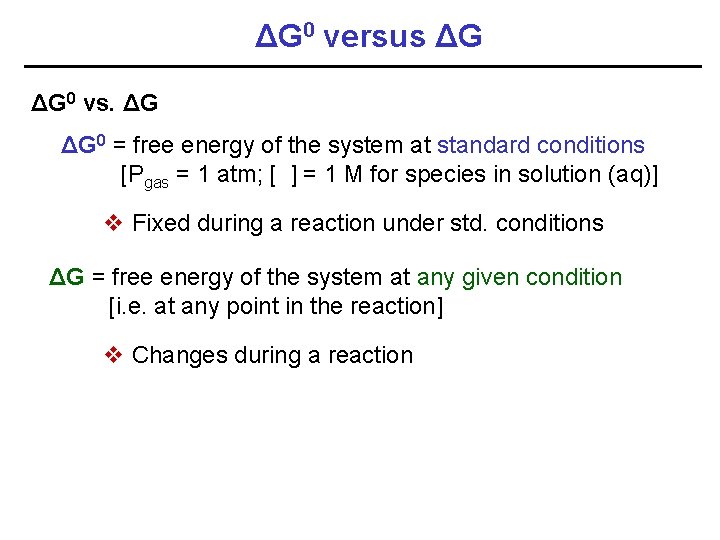 $\Delta G^0$ versus $\Delta G$

$\Delta G^0$ vs. $\Delta G$

$\Delta G^0$ = free energy of the system at standard conditions
[$P_{gas}$ = 1 atm; [ ] = 1 M for species in solution (aq)]

❖ Fixed during a reaction under std. conditions

$\Delta G$ = free energy of the system at any given condition
[i.e. at any point in the reaction]

❖ Changes during a reaction